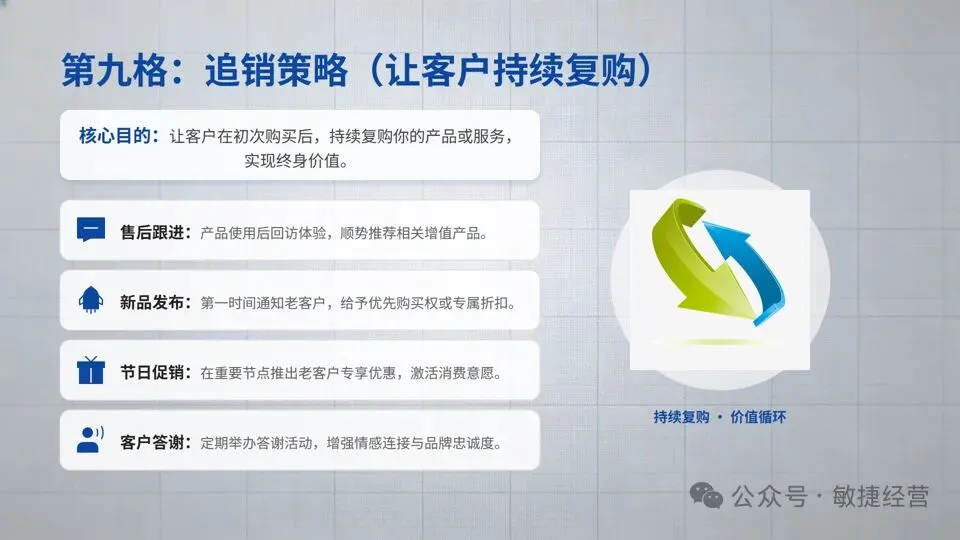 第九格：追销策略（让客户持续复购）

核心目的：让客户在初次购买后，持续复购你的产品或服务，实现终身价值。

售后跟进：产品使用后回访体验，顺势推荐相关增值产品。

新品发布：第一时间通知老客户，给予优先购买权或专属折扣。

节日促销：在重要节点推出老客户专享优惠，激活消费意愿。

客户答谢：定期举办答谢活动，增强情感连接与品牌忠诚度。

持续复购 · 价值循环

公众号 · 敏捷经营